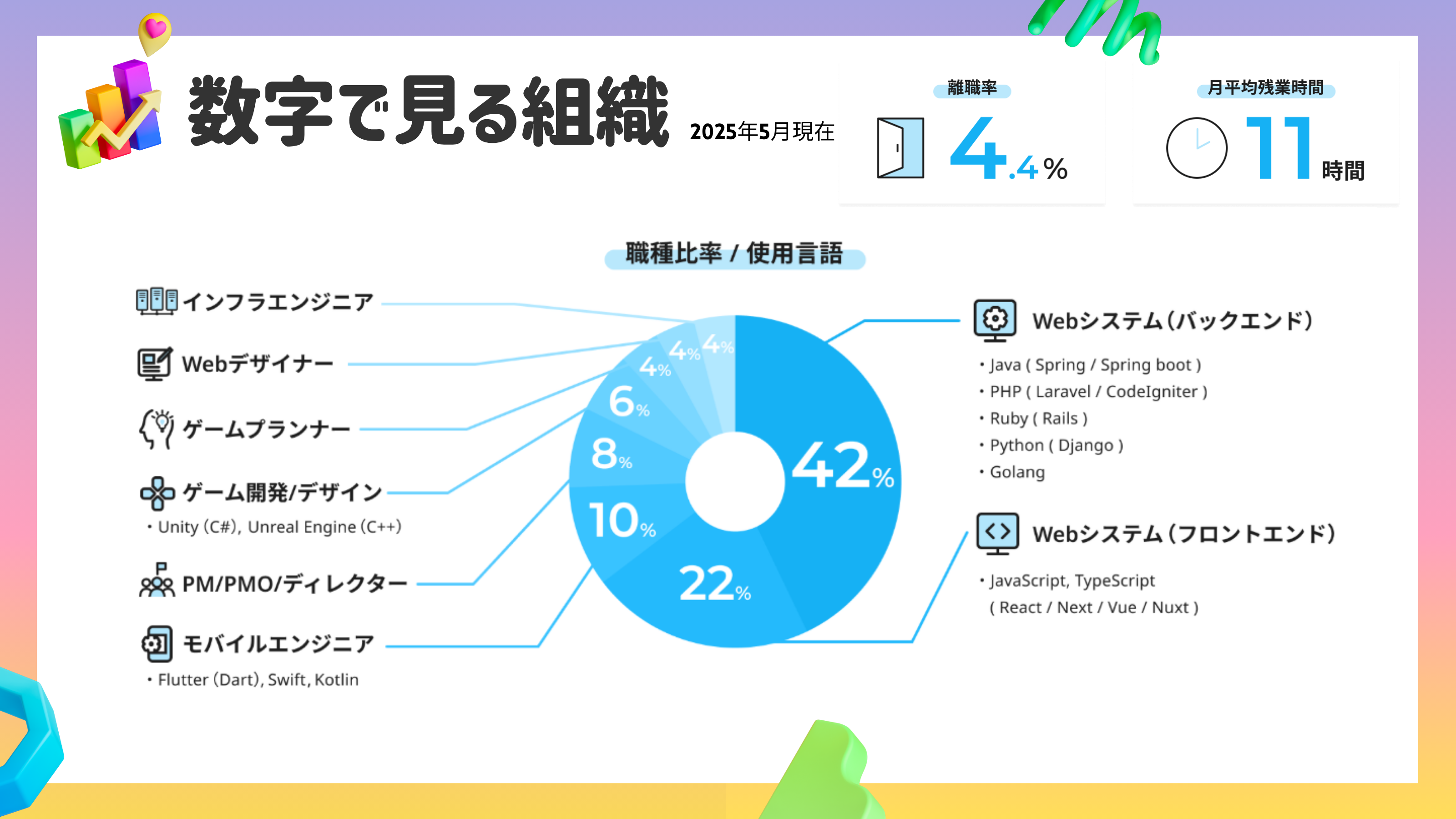 数字で見る組織 2025年5月現在

離職率
4.4%

月平均残業時間
11時間

職種比率 / 使用言語

インフラエンジニア

Webデザイナー

ゲームプランナー

ゲーム開発/デザイン
・Unity (C#), Unreal Engine (C++)

PM/PMO/ディレクター

モバイルエンジニア
・Flutter (Dart), Swift, Kotlin

4% 4% 4% 6% 8% 10% 22% 42%

Webシステム(バックエンド)
・Java ( Spring / Spring boot )
・PHP ( Laravel / CodeIgniter )
・Ruby ( Rails )
・Python ( Django )
・Golang

Webシステム(フロントエンド)
・JavaScript, TypeScript
( React / Next / Vue / Nuxt )